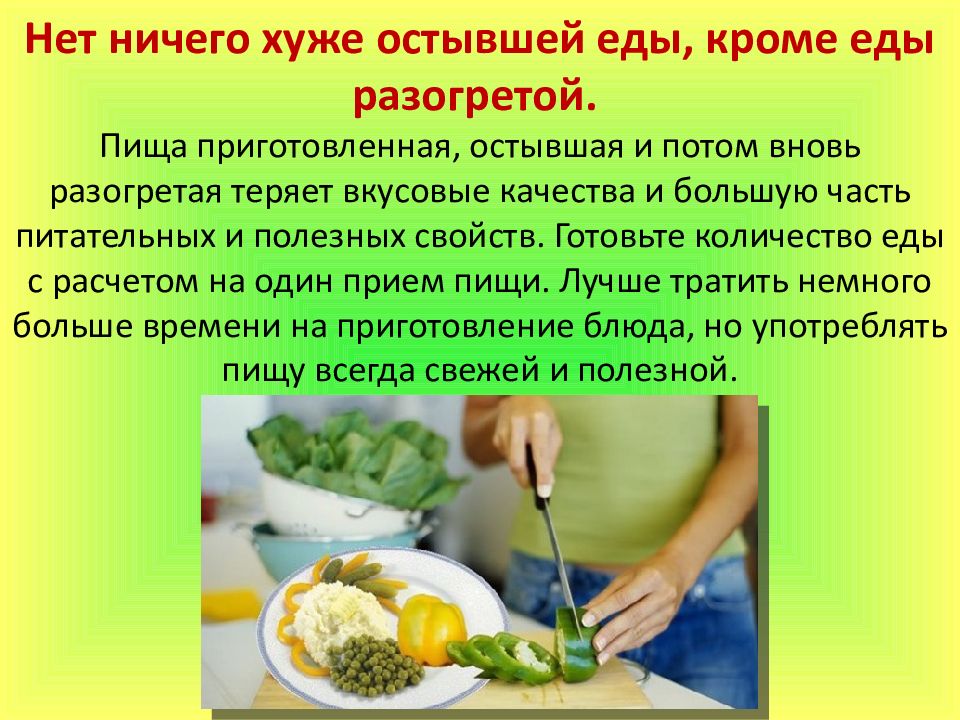 Нет ничего хуже остывшей еды, кроме еды разогретой.

Пища приготовленная, остывшая и потом вновь разогретая теряет вкусовые качества и большую часть питательных и полезных свойств. Готовьте количество еды с расчетом на один прием пищи. Лучше тратить немного больше времени на приготовление блюда, но употреблять пищу всегда свежей и полезной.